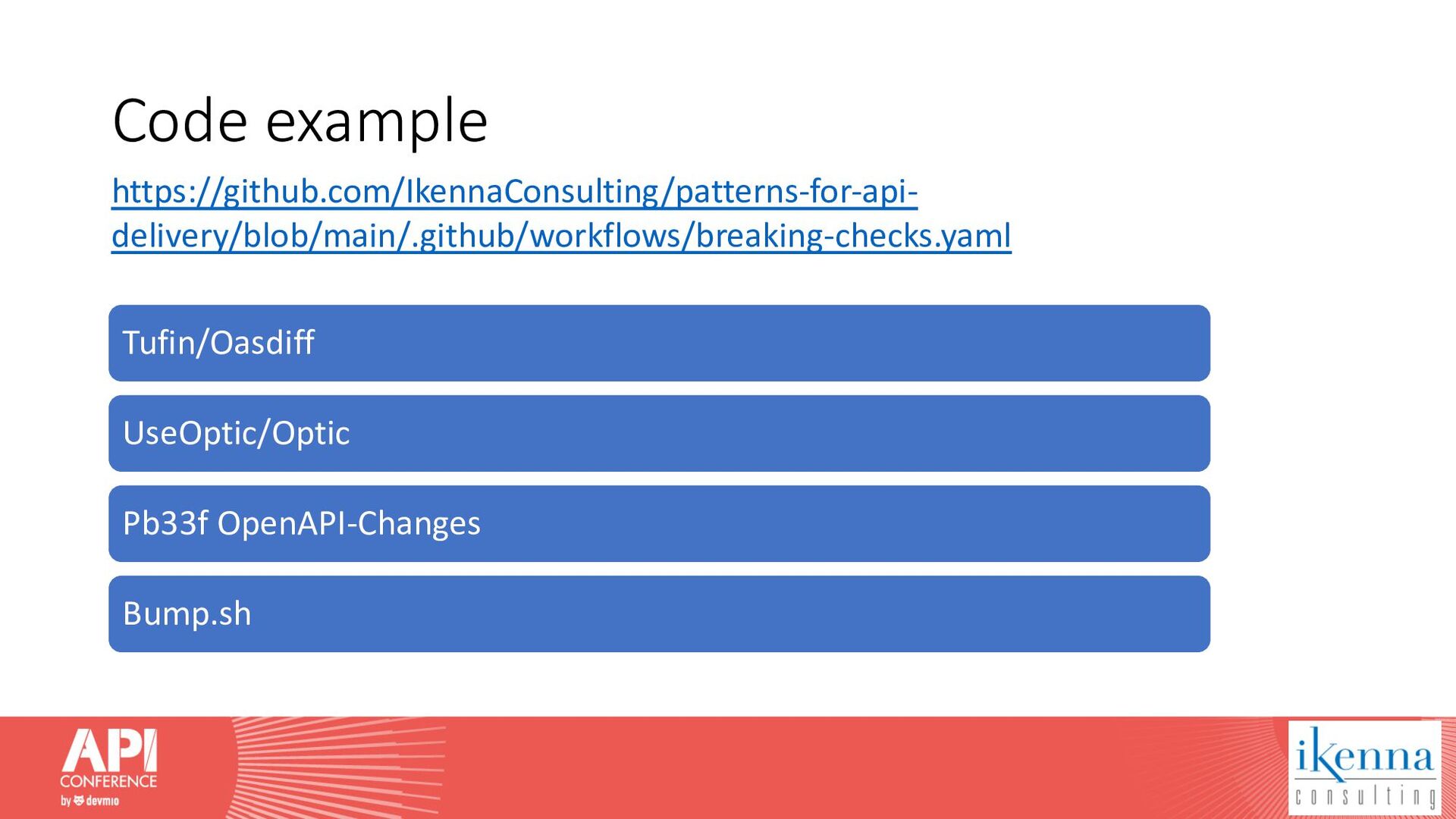 Code example

https://github.com/IkennaConsulting/patterns-for-api-delivery/blob/main/.github/workflows/breaking-checks.yaml

Tufin/Oasdiff

UseOptic/Optic

Pb33f OpenAPI-Changes

Bump.sh

API CONFERENCE by devmio

ikenna consulting